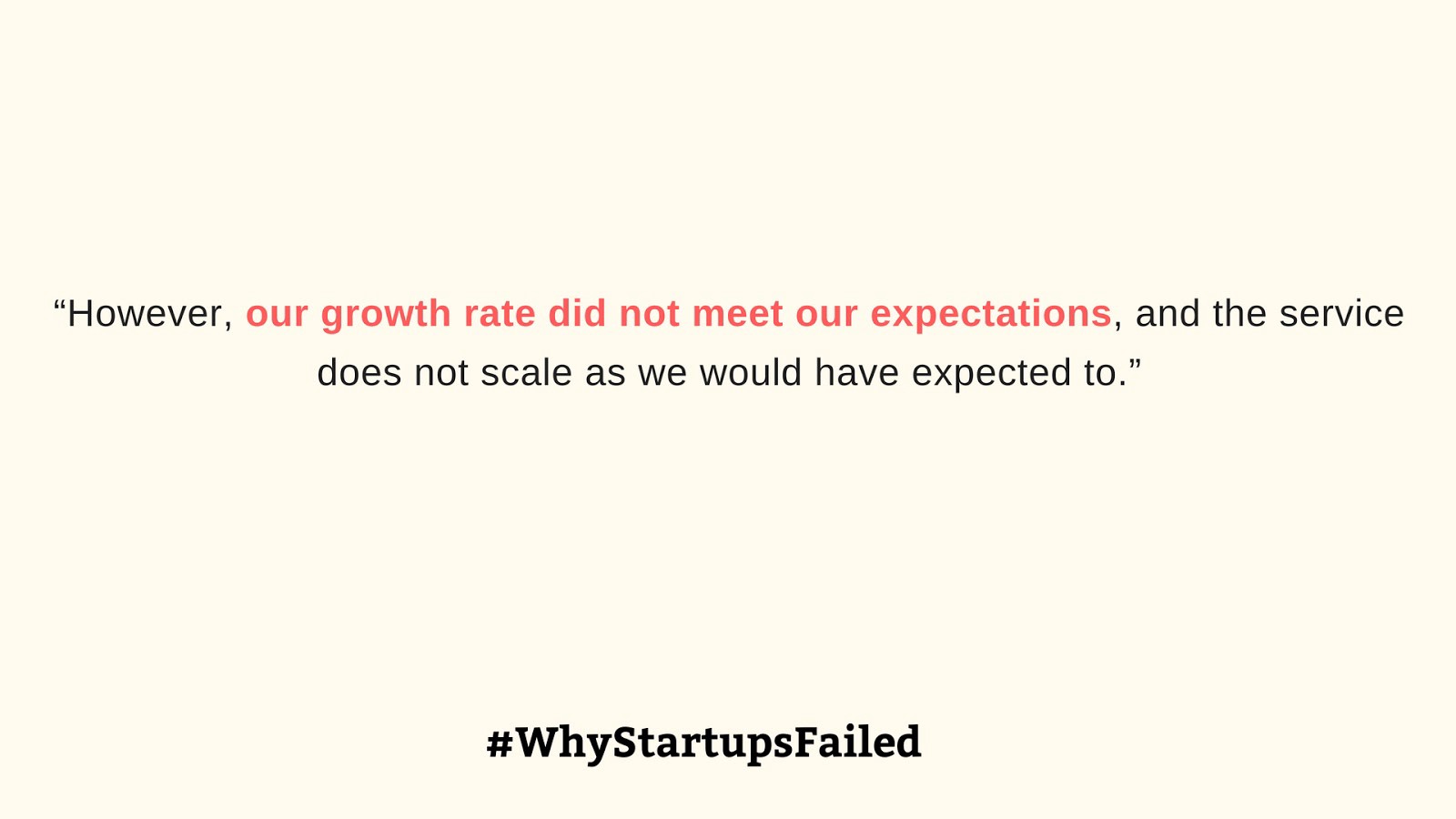 “However, our growth rate did not meet our expectations, and the service does not scale as we would have expected to.”

#WhyStartupsFailed